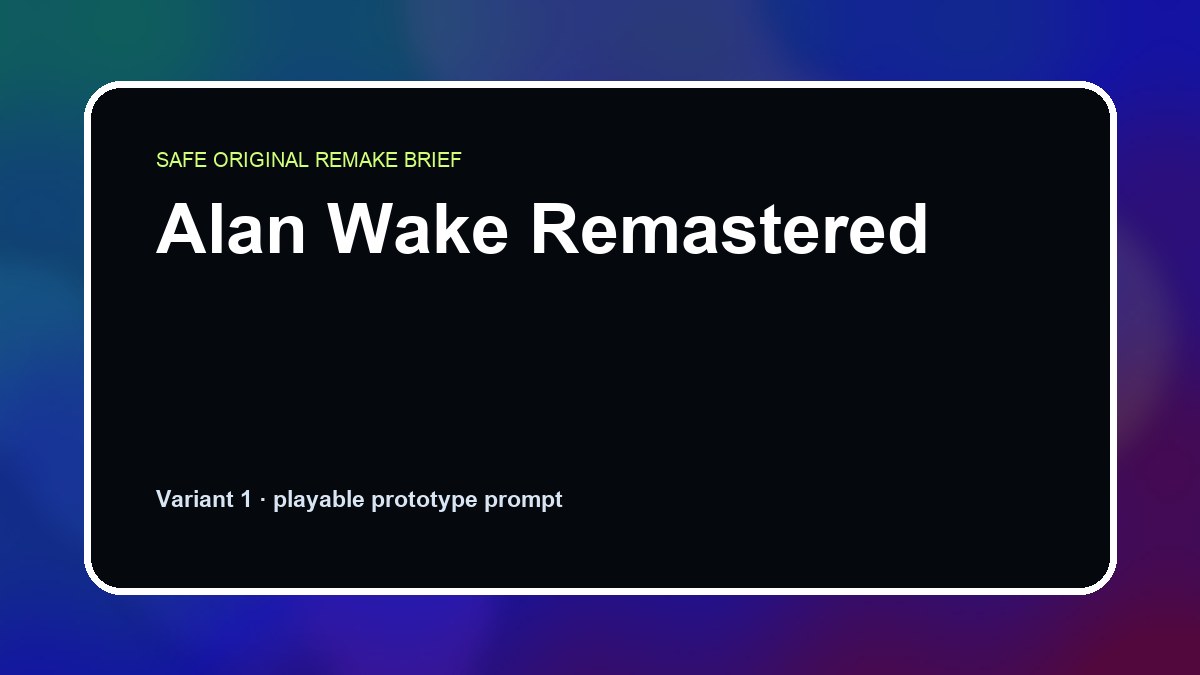 SAFE ORIGINAL REMAKE BRIEF

Alan Wake Remastered

Variant 1 · playable prototype prompt